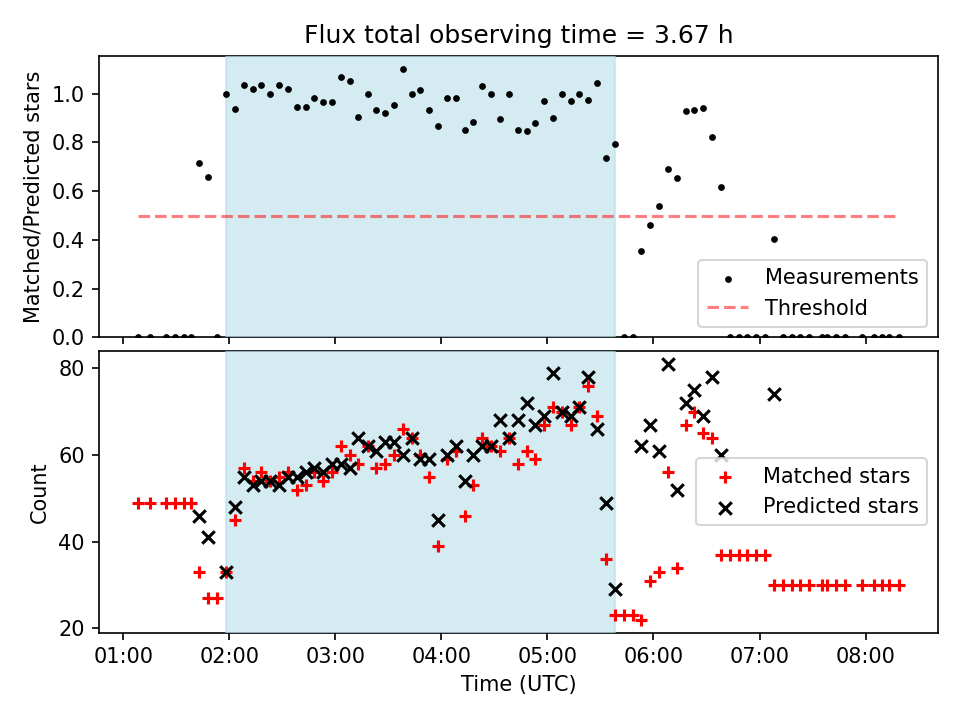 Flux total observing time = 3.67 h

Matched/Predicted stars

1.0
0.8
0.6
0.4
0.2
0.0

Measurements
Threshold

Count

80
60
40
20

Matched stars
Predicted stars

01:00 02:00 03:00 04:00 05:00 06:00 07:00 08:00
Time (UTC)